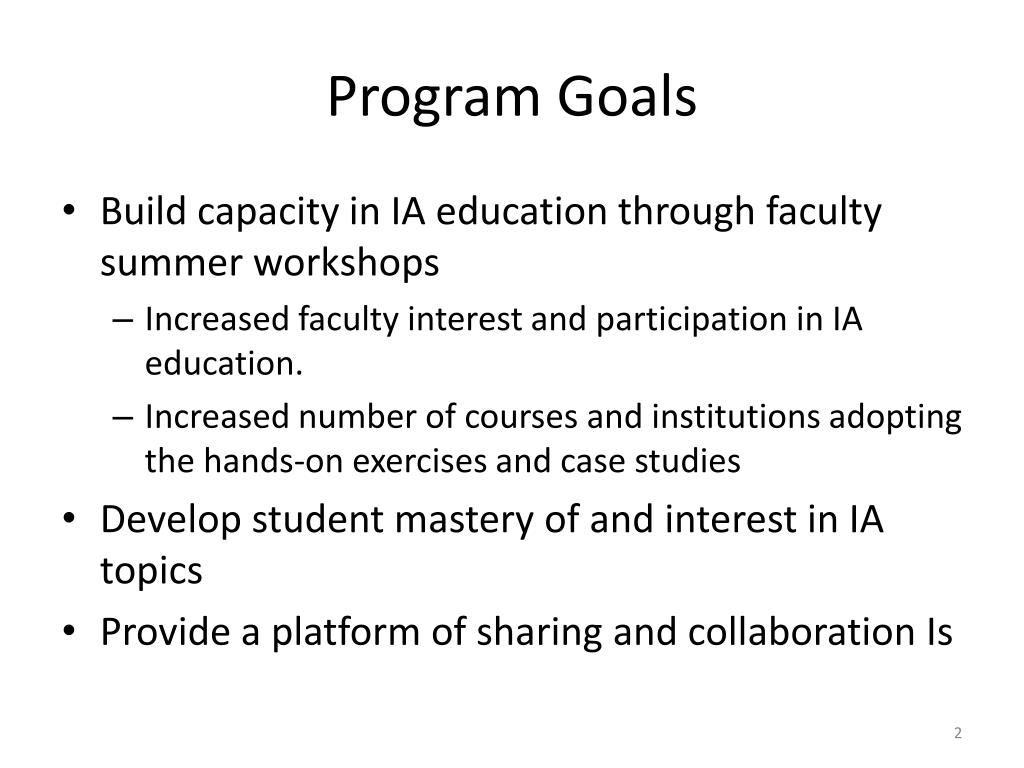 Program Goals

• Build capacity in IA education through faculty summer workshops
– Increased faculty interest and participation in IA education.
– Increased number of courses and institutions adopting the hands-on exercises and case studies
• Develop student mastery of and interest in IA topics
• Provide a platform of sharing and collaboration Is

2